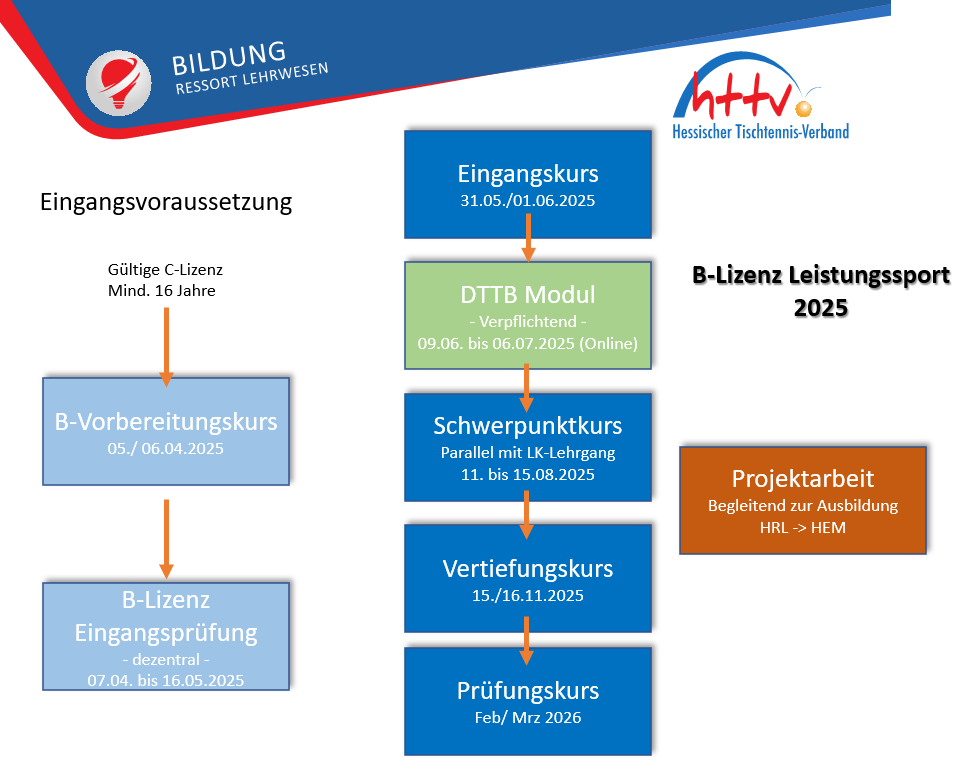 BILDUNG
RESSORT LEHRWESEN

httv
Hessischer Tischtennis-Verband

Eingangsvoraussetzung

Gültige C-Lizenz
Mind. 16 Jahre

B-Vorbereitungskurs
05./ 06.04.2025

B-Lizenz Eingangsprüfung
- dezentral -
07.04. bis 16.05.2025

Eingangskurs
31.05./01.06.2025

DTTB Modul
- Verpflichtend -
09.06. bis 06.07.2025 (Online)

Schwerpunktkurs
Parallel mit LK-Lehrgang
11. bis 15.08.2025

Vertiefungskurs
15./16.11.2025

Prüfungskurs
Feb/ Mrz 2026

B-Lizenz Leistungssport
2025

Projektarbeit
Begleitend zur Ausbildung
HRL -> HEM